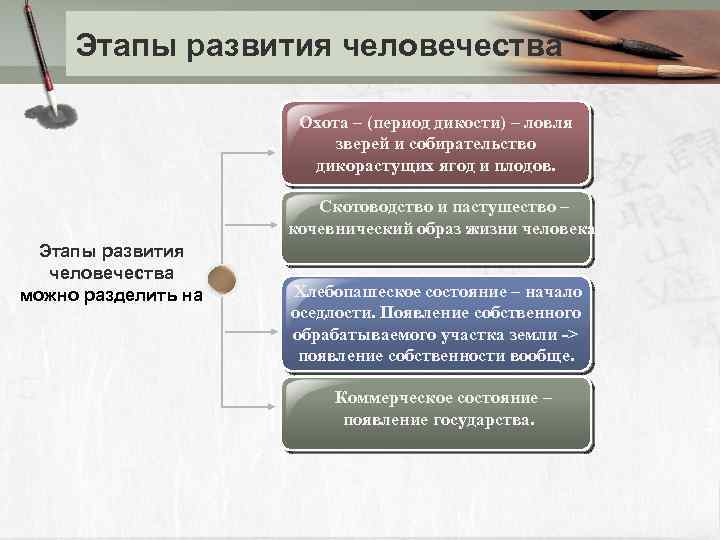 Этапы развития человечества

Этапы развития человечества можно разделить на

Охота – (период дикости) – ловля зверей и собирательство дикорастущих ягод и плодов.

Скотоводство и пастушество – кочевнический образ жизни человека.

Хлебопашеское состояние – начало оседлости. Появление собственного обрабатываемого участка земли -> появление собственности вообще.

Коммерческое состояние – появление государства.